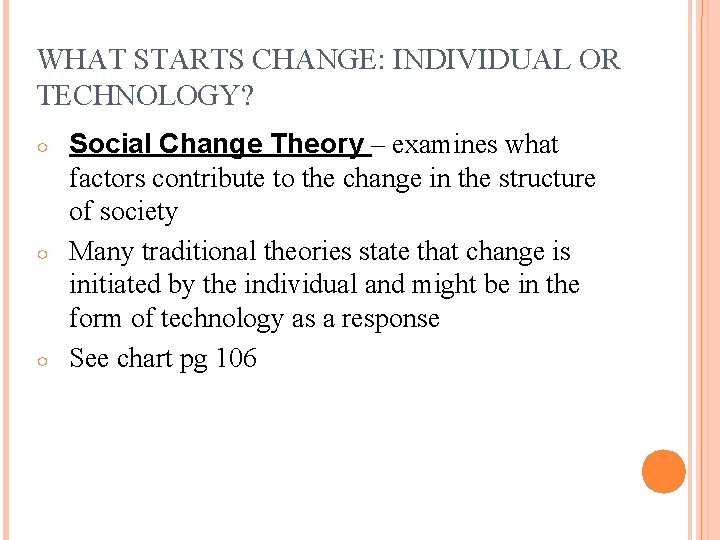 WHAT STARTS CHANGE: INDIVIDUAL OR TECHNOLOGY?

○ Social Change Theory – examines what factors contribute to the change in the structure of society

○ Many traditional theories state that change is initiated by the individual and might be in the form of technology as a response

○ See chart pg 106